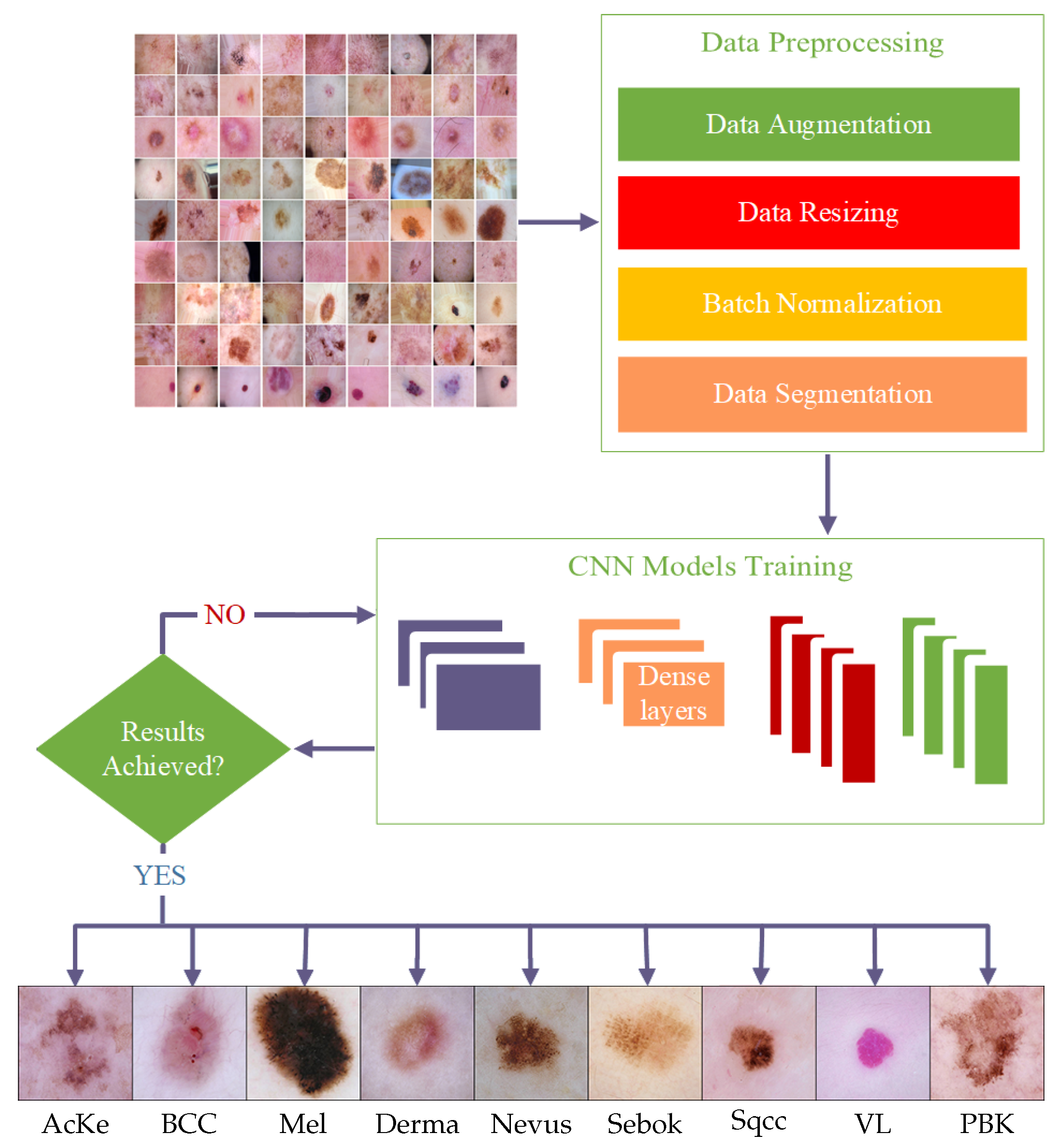 Data Preprocessing

Data Augmentation

Data Resizing

Batch Normalization

Data Segmentation

CNN Models Training

NO

Dense layers

Results Achieved?

YES

AcKe BCC Mel Derma Nevus Sebok Sqcc VL PBK